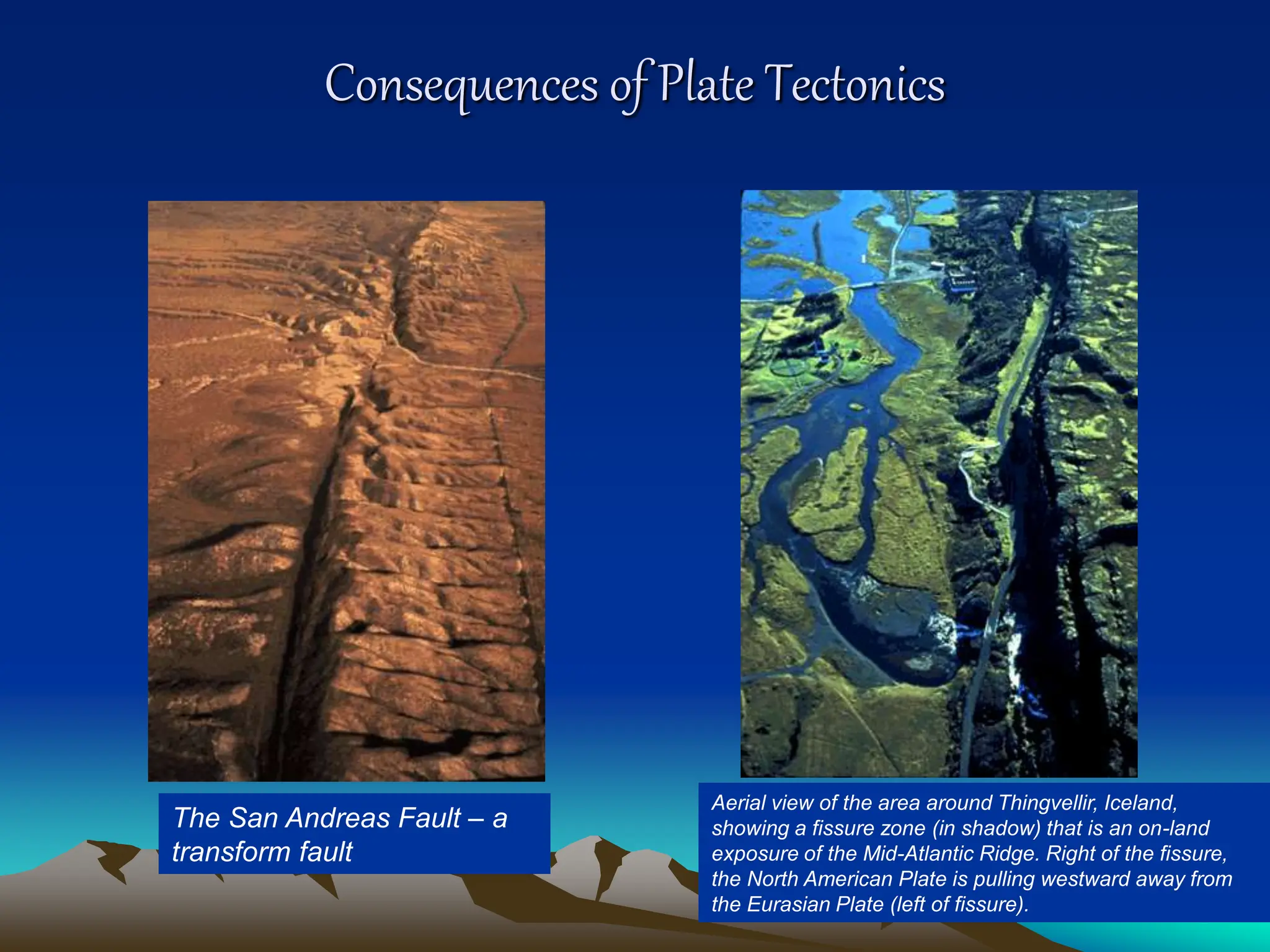 Consequences of Plate Tectonics

The San Andreas Fault – a transform fault

Aerial view of the area around Thingvellir, Iceland, showing a fissure zone (in shadow) that is an on-land exposure of the Mid-Atlantic Ridge. Right of the fissure, the North American Plate is pulling westward away from the Eurasian Plate (left of fissure).